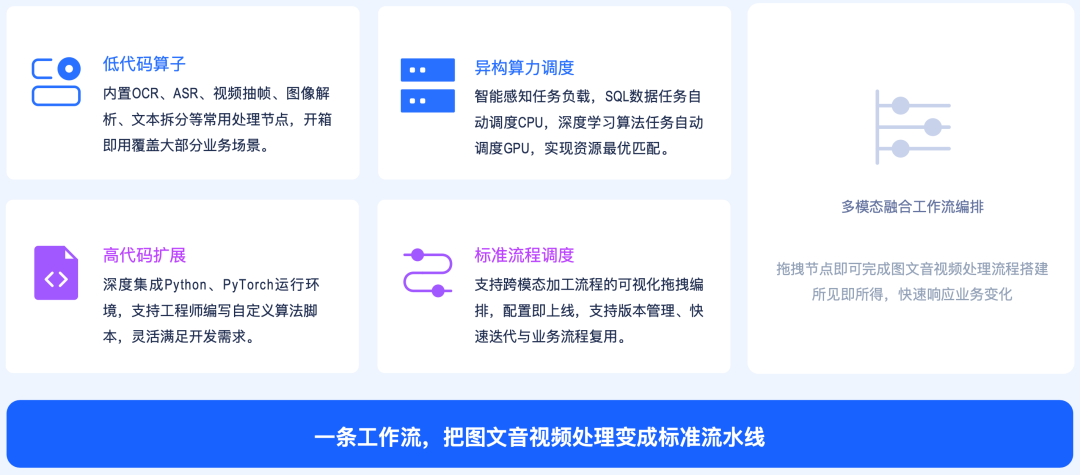 低代码算子

内置OCR、ASR、视频抽帧、图像解析、文本拆分等常用处理节点，开箱即用覆盖大部分业务场景。

高代码扩展

深度集成Python、PyTorch运行环境，支持工程师编写自定义算法脚本，灵活满足开发需求。

异构算力调度

智能感知任务负载，SQL数据任务自动调度CPU，深度学习算法任务自动调度GPU，实现资源最优匹配。

标准流程调度

支持跨模态加工流程的可视化拖拽编排，配置即上线，支持版本管理、快速迭代与业务流程复用。

多模态融合工作流编排

拖拽节点即可完成图文音视频处理流程搭建
所见即所得，快速响应业务变化

一条工作流，把图文音视频处理变成标准流水线